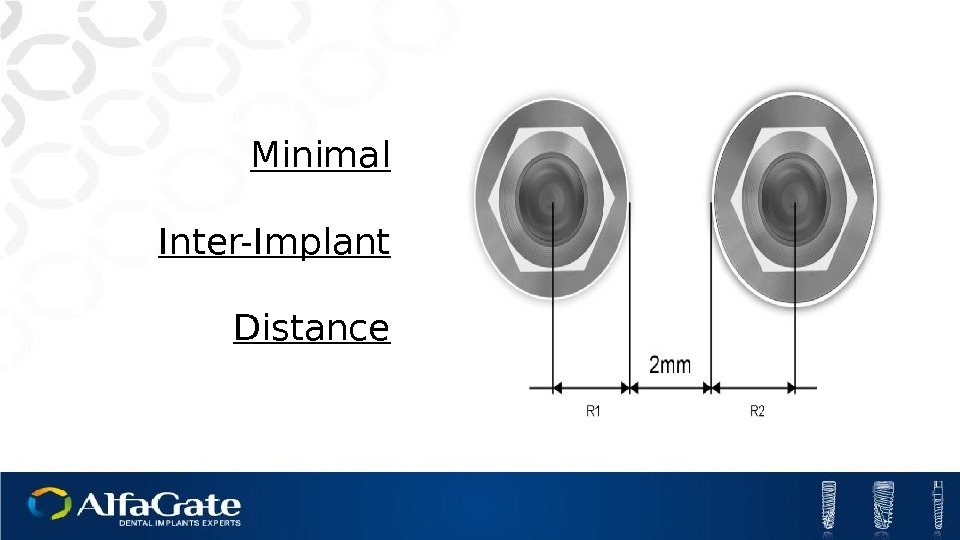 Minimal

Inter-Implant

Distance

2mm

R1

R2

AlfaGate
DENTAL IMPLANTS EXPERTS